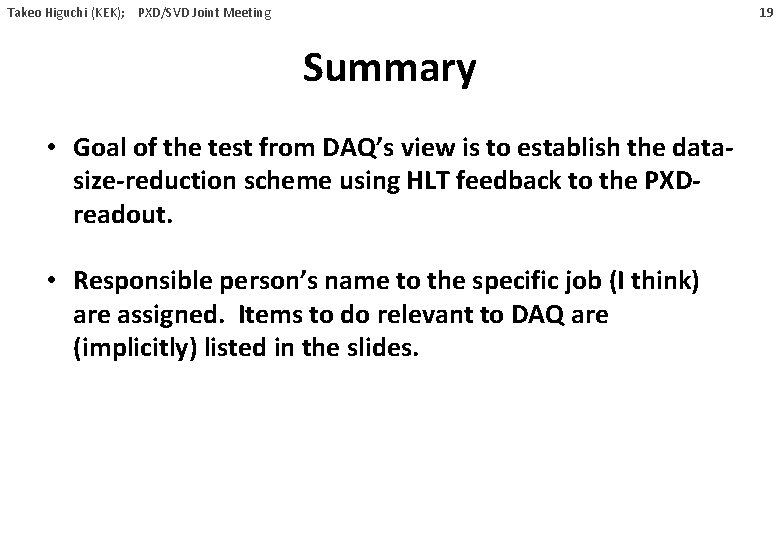 Takeo Higuchi (KEK); PXD/SVD Joint Meeting

19

Summary

• Goal of the test from DAQ's view is to establish the data-size-reduction scheme using HLT feedback to the PXD-readout.

• Responsible person's name to the specific job (I think) are assigned. Items to do relevant to DAQ are (implicitly) listed in the slides.